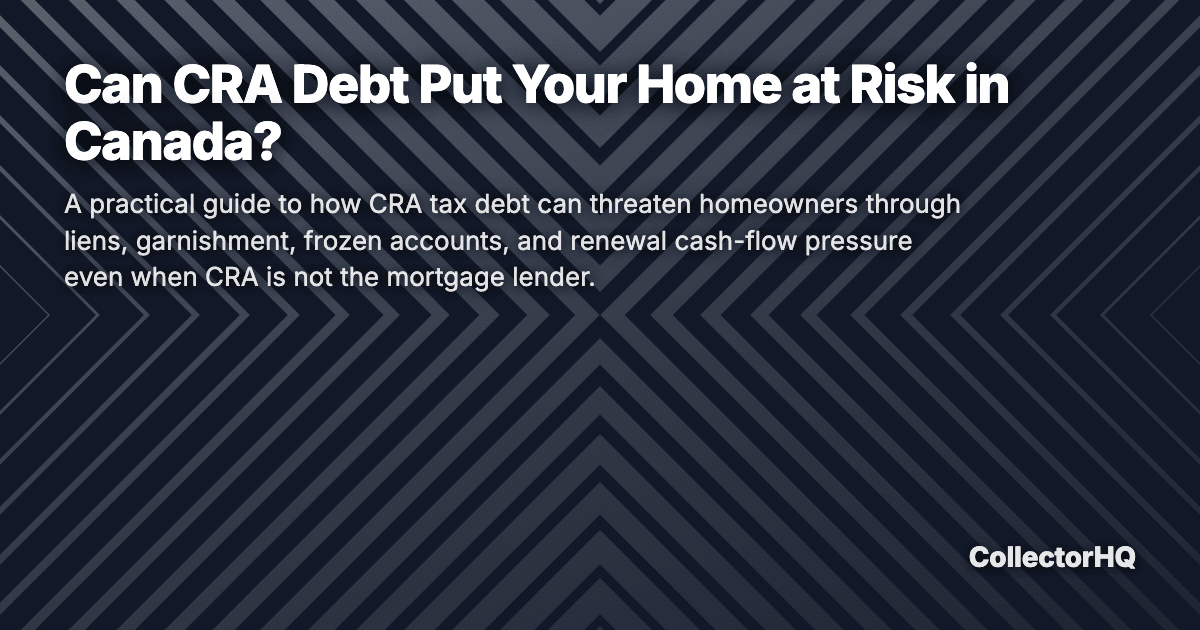 Can CRA Debt Put Your Home at Risk in Canada?

A practical guide to how CRA tax debt can threaten homeowners through liens, garnishment, frozen accounts, and renewal cash-flow pressure even when CRA is not the mortgage lender.

CollectorHQ